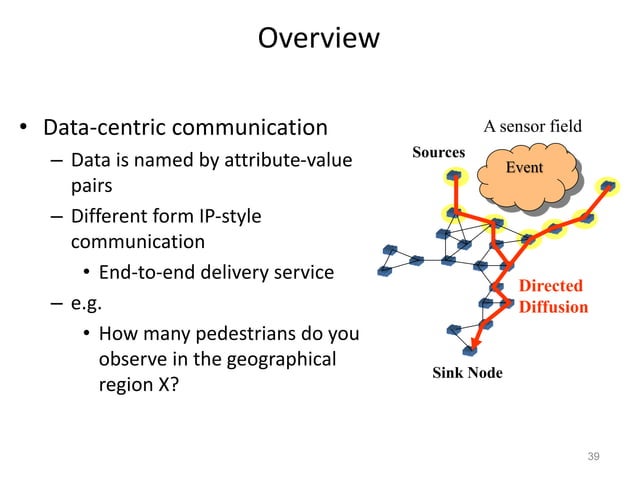 Overview

• Data-centric communication
  – Data is named by attribute-value pairs
  – Different form IP-style communication
    • End-to-end delivery service
  – e.g.
    • How many pedestrians do you observe in the geographical region X?

A sensor field

Sources

Event

Directed Diffusion

Sink Node

39